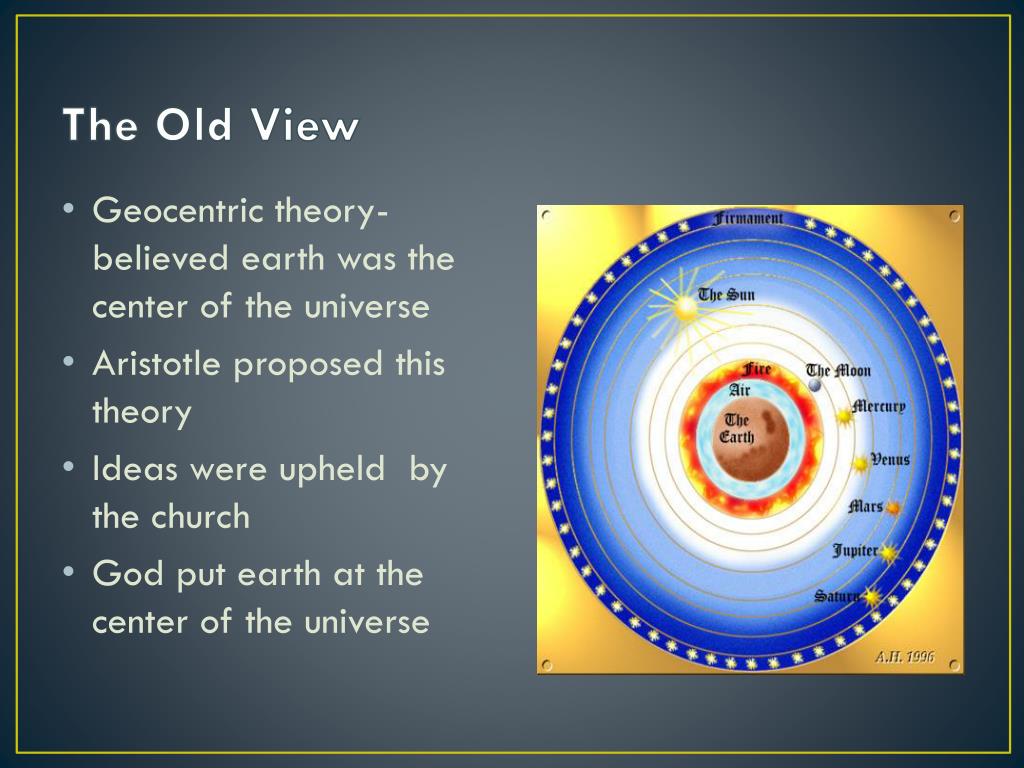 The Old View

• Geocentric theory- believed earth was the center of the universe
• Aristotle proposed this theory
• Ideas were upheld by the church
• God put earth at the center of the universe

Firmament
The Sun
Fire
Air
The Earth
The Moon
Mercury
Venus
Mars
Jupiter
Saturn
A.H. 1996